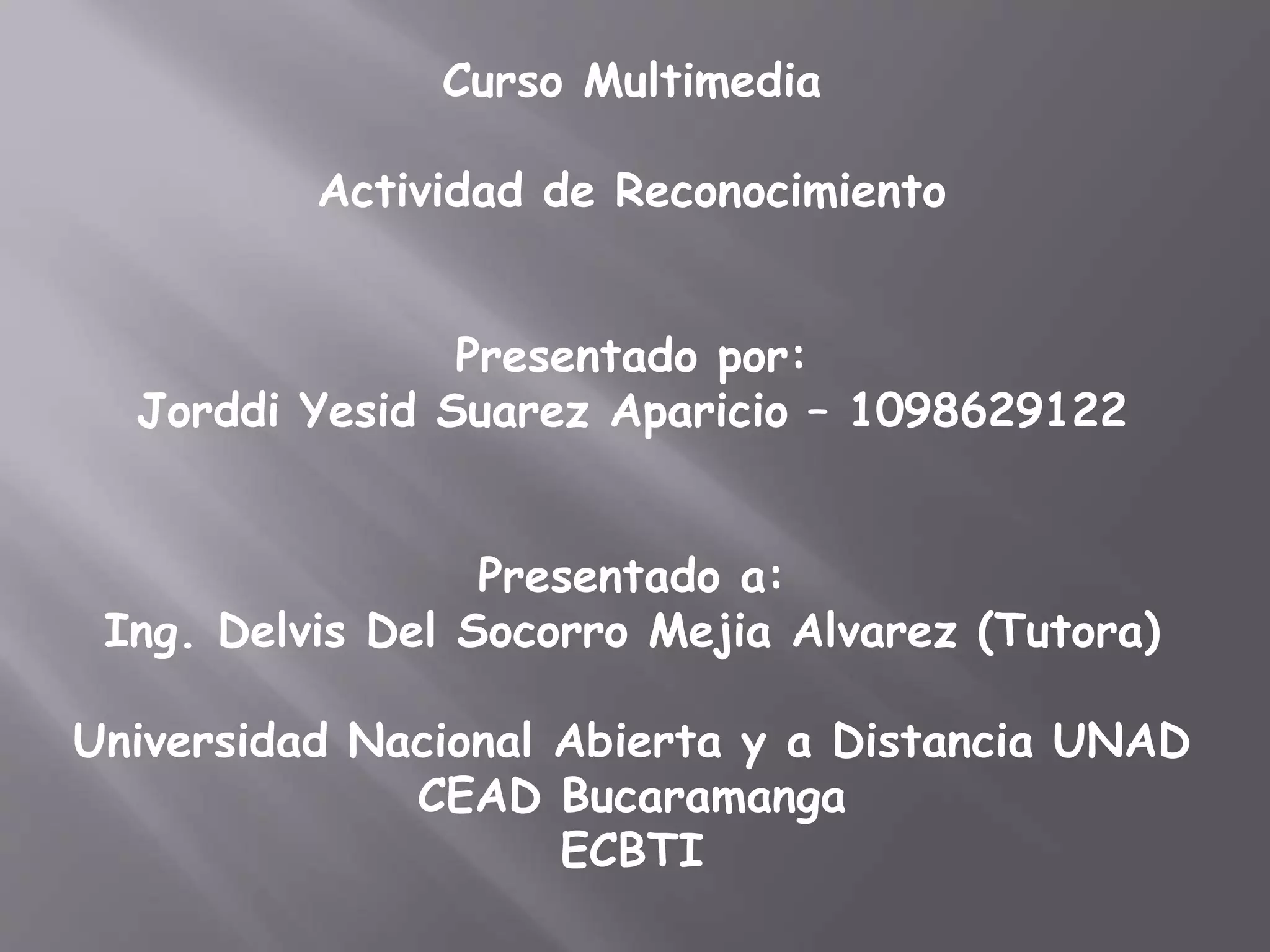 Curso Multimedia

Actividad de Reconocimiento

Presentado por:
Jorddi Yesid Suarez Aparicio – 1098629122

Presentado a:
Ing. Delvis Del Socorro Mejia Alvarez (Tutora)

Universidad Nacional Abierta y a Distancia UNAD
CEAD Bucaramanga
ECBTI